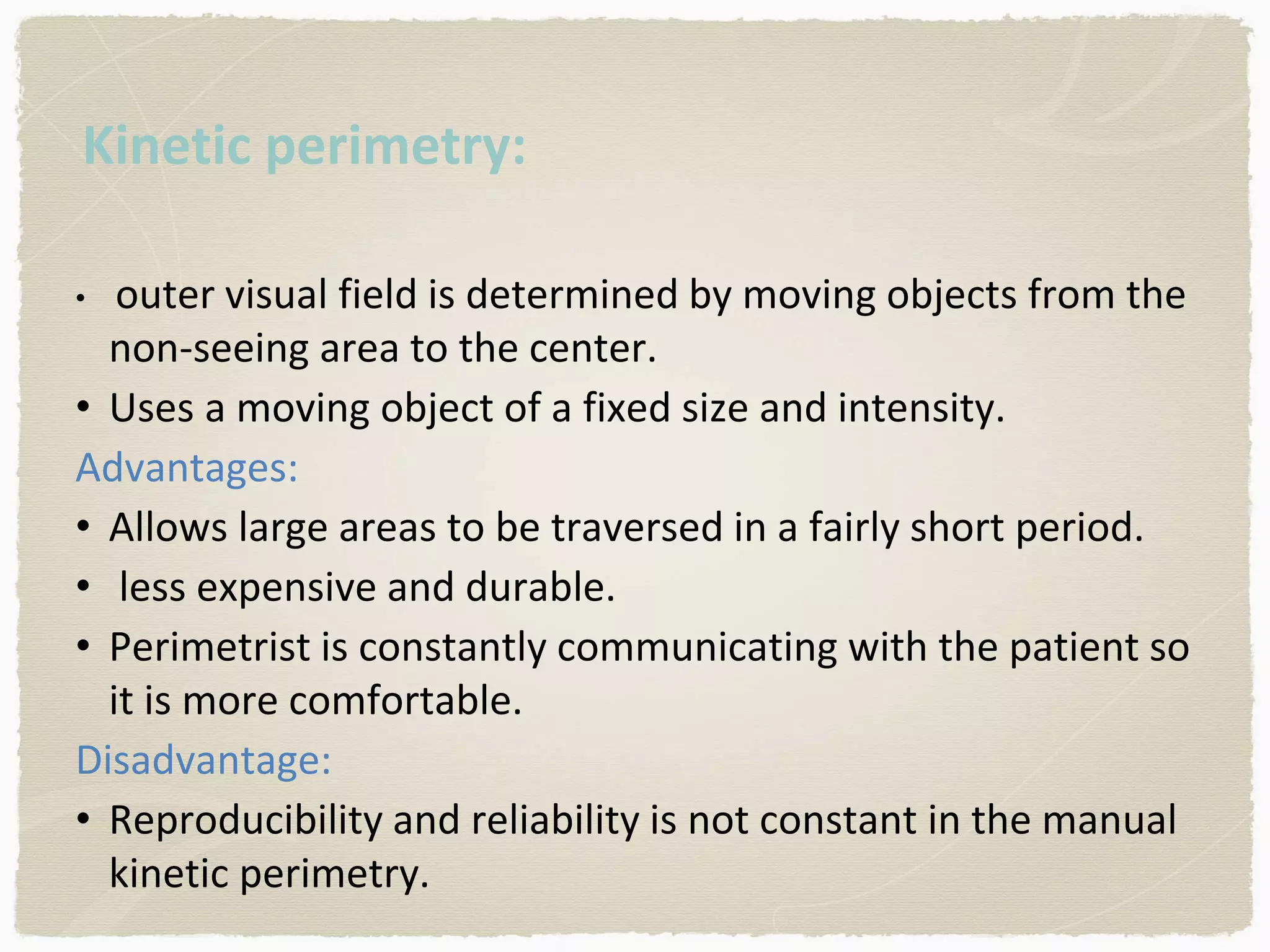 Kinetic perimetry:

• outer visual field is determined by moving objects from the non-seeing area to the center.
• Uses a moving object of a fixed size and intensity.

Advantages:
• Allows large areas to be traversed in a fairly short period.
• less expensive and durable.
• Perimetrist is constantly communicating with the patient so it is more comfortable.

Disadvantage:
• Reproducibility and reliability is not constant in the manual kinetic perimetry.